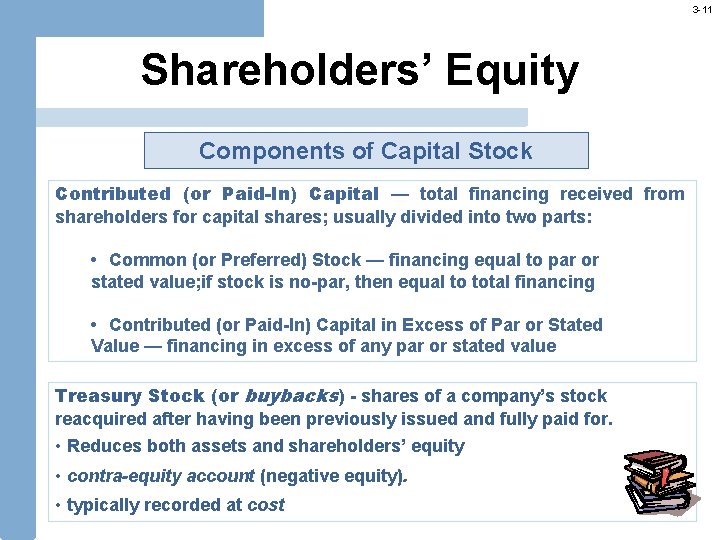 3-11

Shareholders' Equity

Components of Capital Stock

Contributed (or Paid-In) Capital — total financing received from shareholders for capital shares; usually divided into two parts:

• Common (or Preferred) Stock — financing equal to par or stated value;if stock is no-par, then equal to total financing

• Contributed (or Paid-In) Capital in Excess of Par or Stated Value — financing in excess of any par or stated value

Treasury Stock (or buybacks) - shares of a company's stock reacquired after having been previously issued and fully paid for.

• Reduces both assets and shareholders' equity

• contra-equity account (negative equity).

• typically recorded at cost